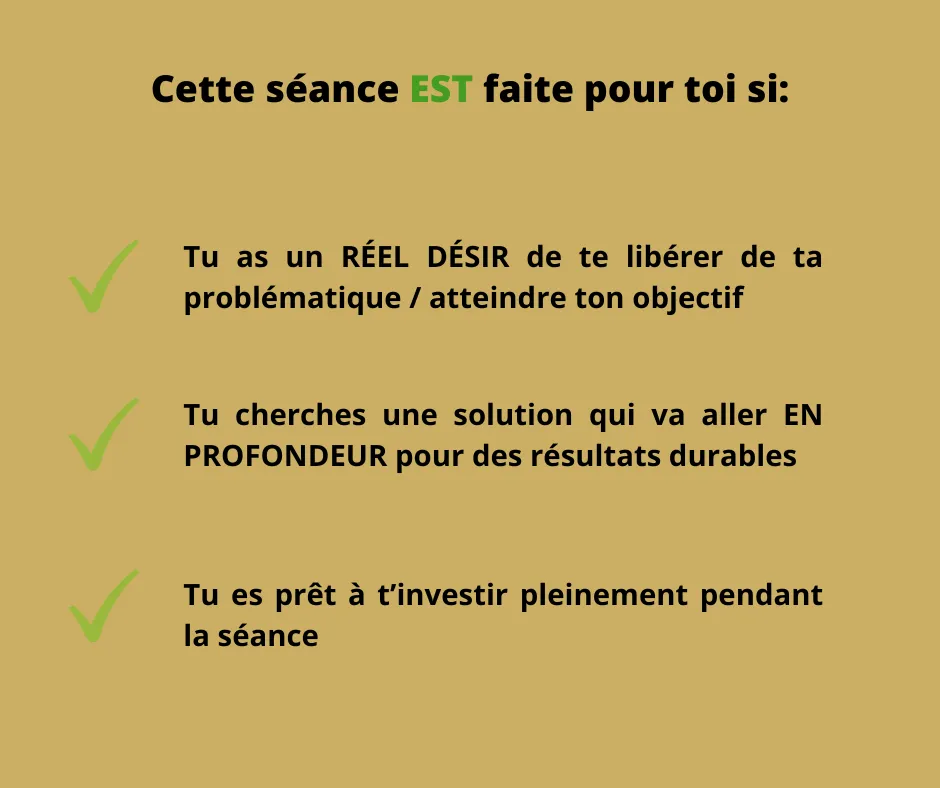 Cette séance EST faite pour toi si:

Tu as un RÉEL DÉSIR de te libérer de ta problématique / atteindre ton objectif

Tu cherches une solution qui va aller EN PROFONDEUR pour des résultats durables

Tu es prêt à t'investir pleinement pendant la séance